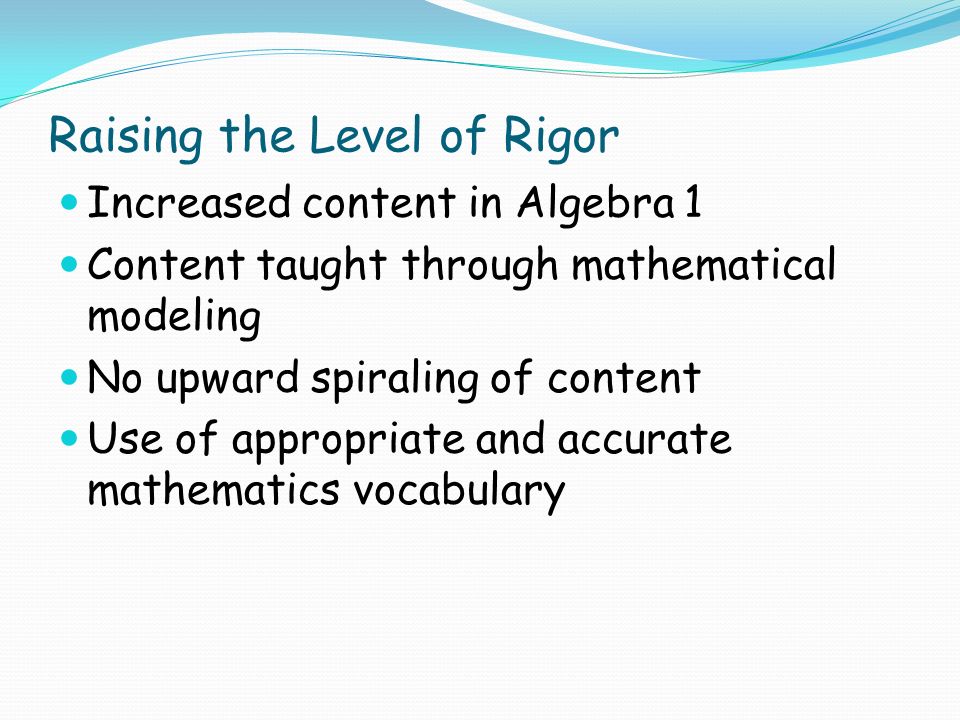 Raising the Level of Rigor

- Increased content in Algebra 1
- Content taught through mathematical modeling
- No upward spiraling of content
- Use of appropriate and accurate mathematics vocabulary